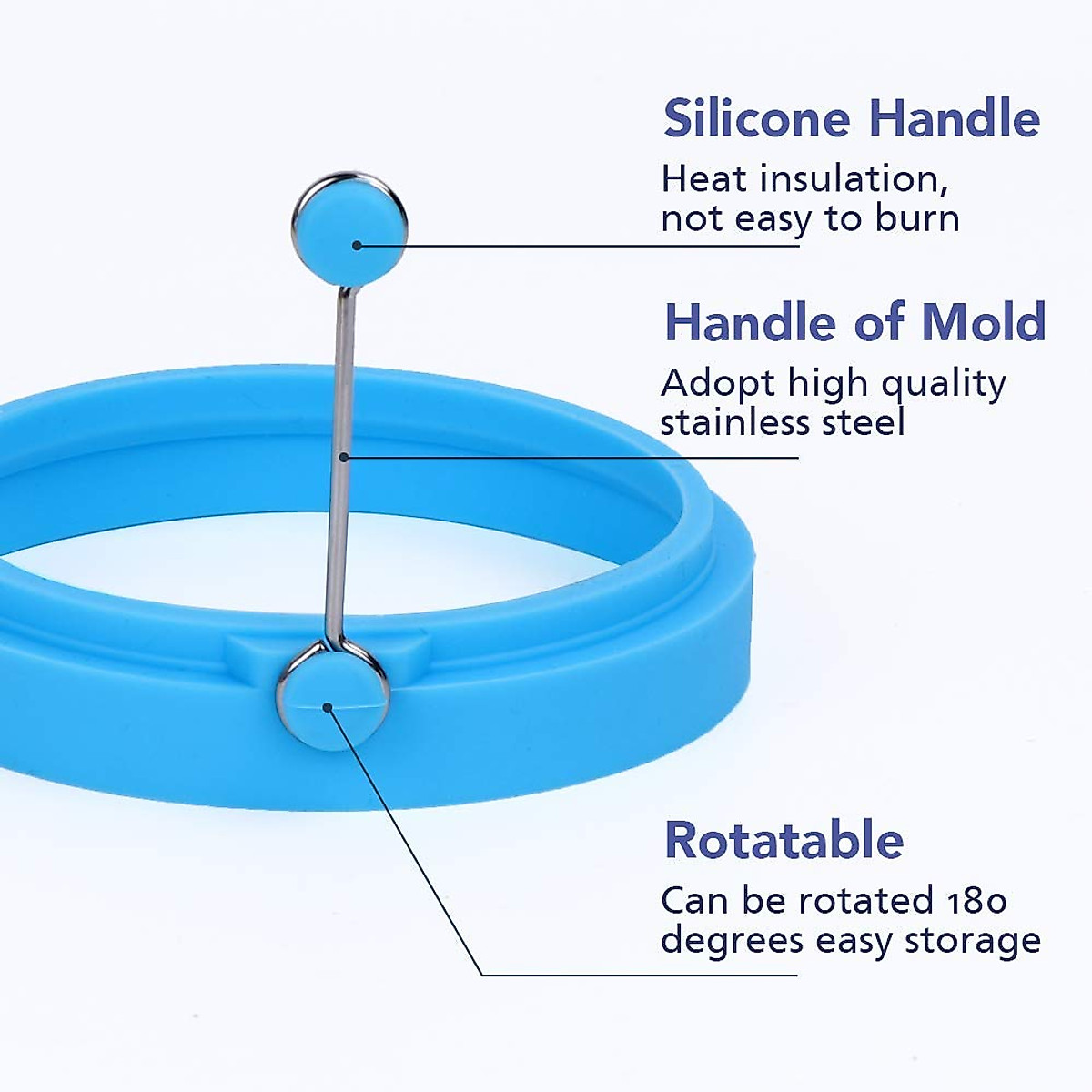 Silicone Handle
Heat insulation, not easy to burn

Handle of Mold
Adopt high quality stainless steel

Rotatable
Can be rotated 180 degrees easy storage